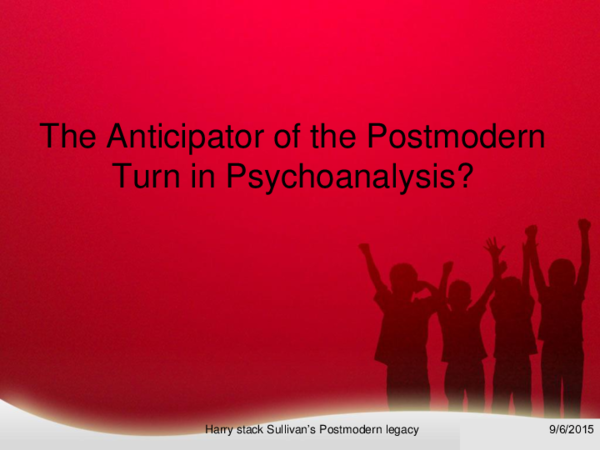 The Anticipator of the Postmodern Turn in Psychoanalysis?

Harry stack Sullivan's Postmodern legacy

9/6/2015